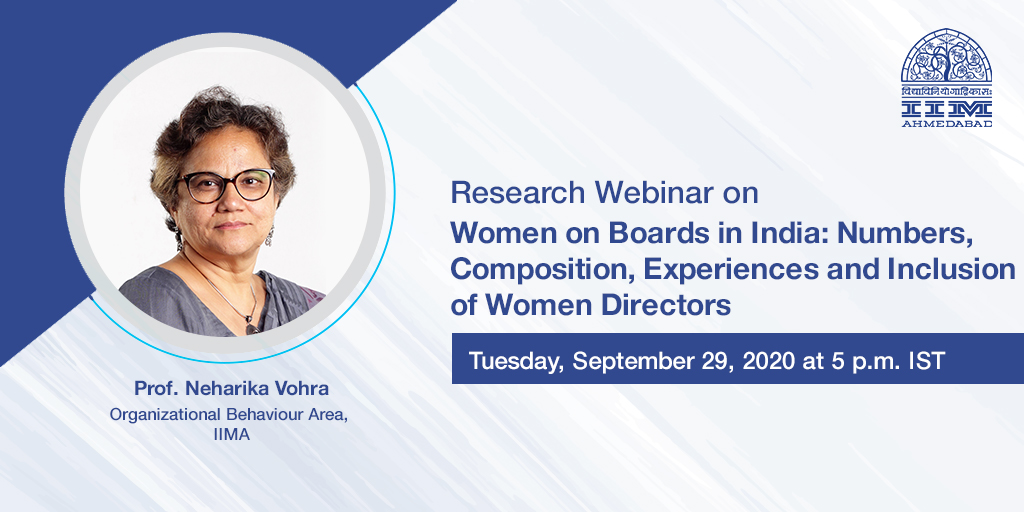 विद्याविनियोगाद्विकासः
IIM
AHMEDABAD

Research Webinar on
Women on Boards in India: Numbers, Composition, Experiences and Inclusion of Women Directors

Tuesday, September 29, 2020 at 5 p.m. IST

Prof. Neharika Vohra
Organizational Behaviour Area, IIMA